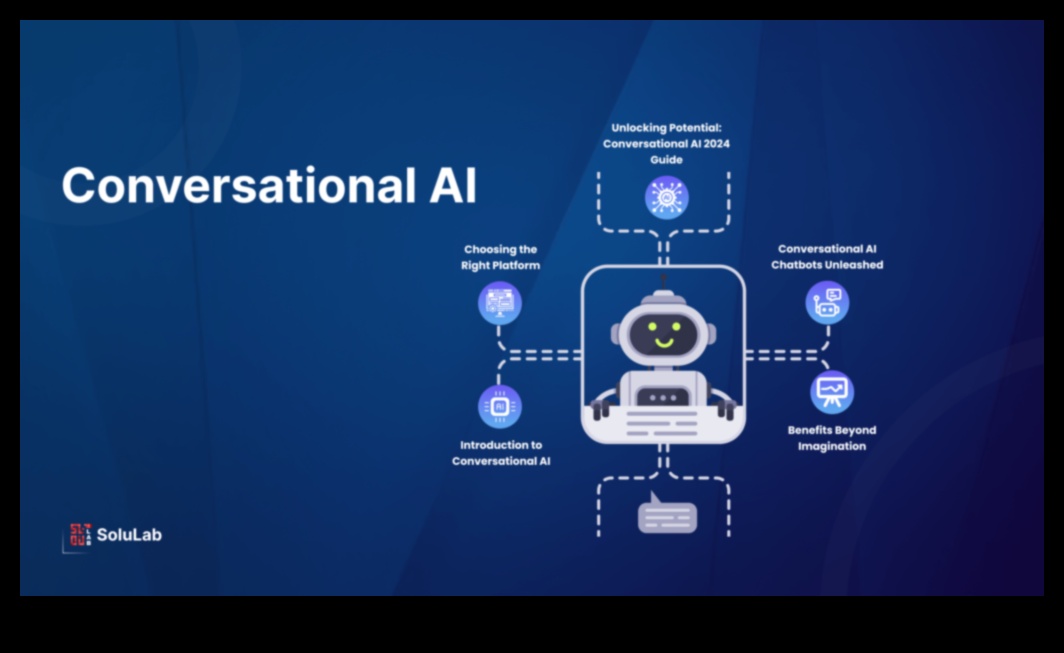 Conversational AI

Unlocking Potential: Conversational AI 2024 Guide

Choosing the Right Platform

Conversational AI Chatbots Unleashed

Introduction to Conversational AI

Benefits Beyond Imagination

SoluLab